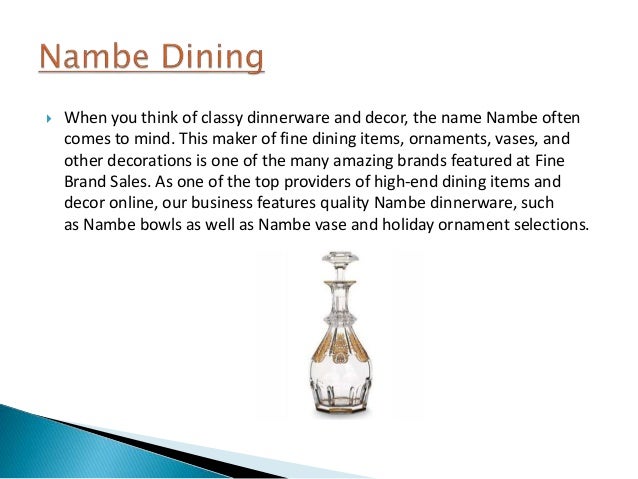 Nambe Dining

When you think of classy dinnerware and decor, the name Nambe often comes to mind. This maker of fine dining items, ornaments, vases, and other decorations is one of the many amazing brands featured at Fine Brand Sales. As one of the top providers of high-end dining items and decor online, our business features quality Nambe dinnerware, such as Nambe bowls as well as Nambe vase and holiday ornament selections.